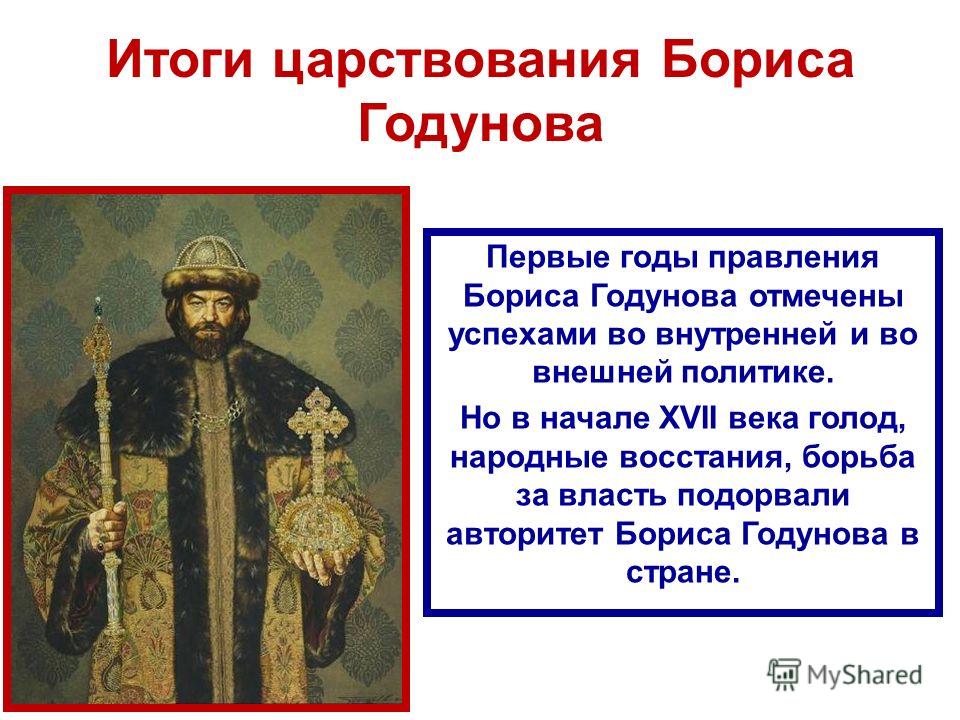 Итоги царствования Бориса Годунова

Первые годы правления Бориса Годунова отмечены успехами во внутренней и во внешней политике.

Но в начале XVII века голод, народные восстания, борьба за власть подорвали авторитет Бориса Годунова в стране.

MyShared